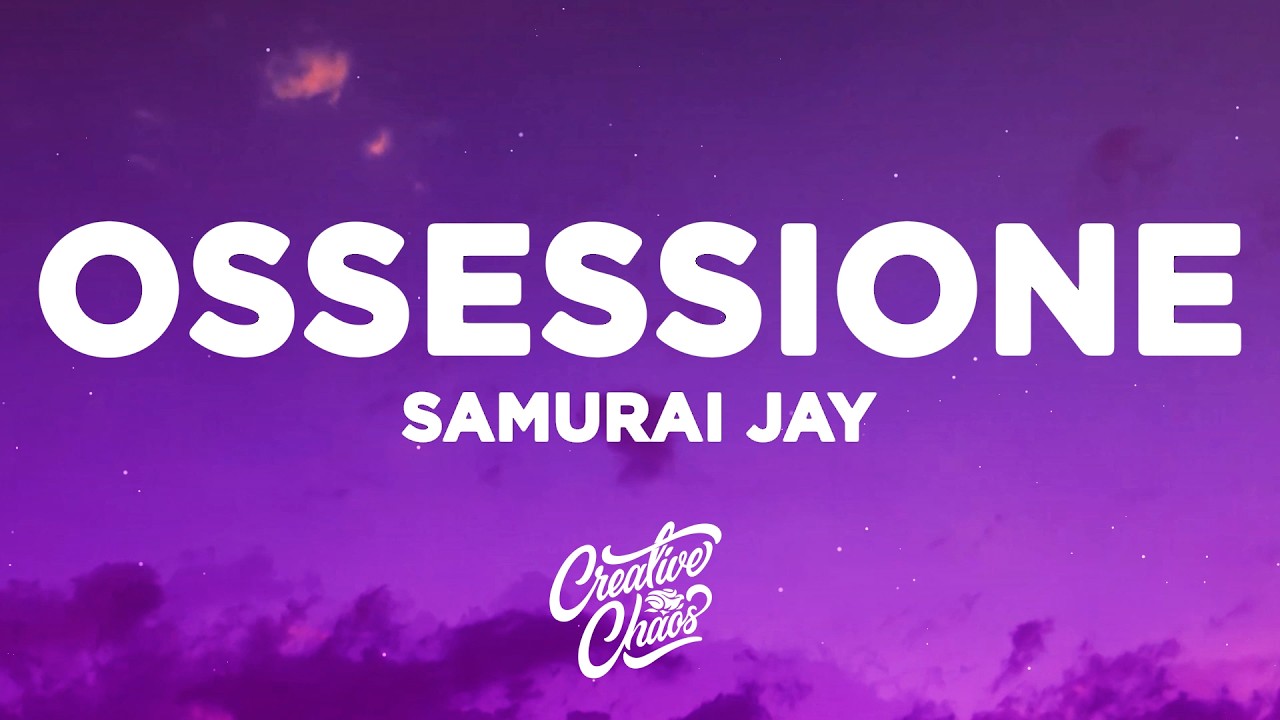 OSSESSIONE
SAMURAI JAY

Creative
Chaos